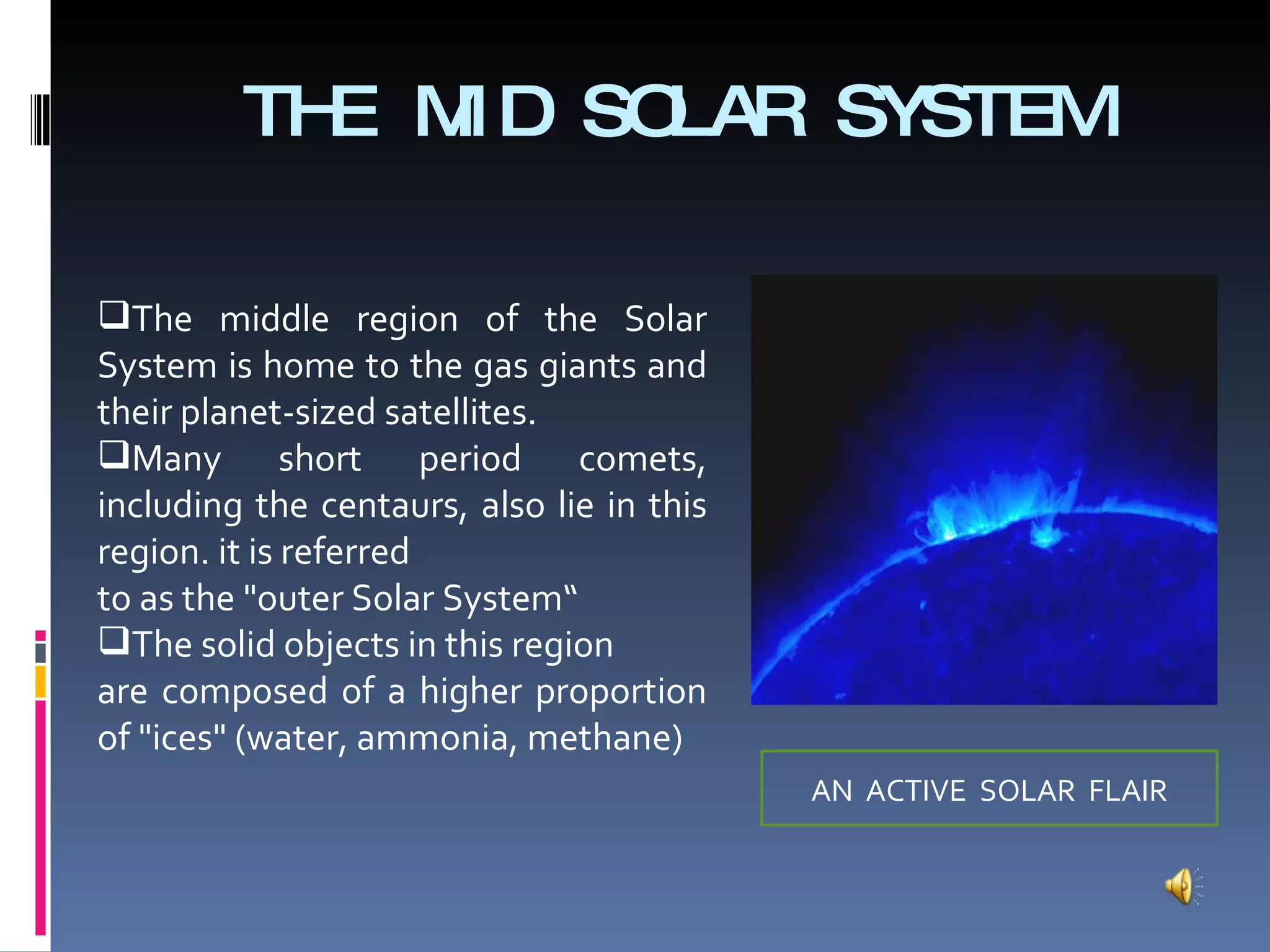 THE MID SOLAR SYSTEM

❑The middle region of the Solar System is home to the gas giants and their planet-sized satellites.
❑Many short period comets, including the centaurs, also lie in this region. it is referred
to as the "outer Solar System“
❑The solid objects in this region
are composed of a higher proportion of "ices" (water, ammonia, methane)

AN ACTIVE SOLAR FLAIR